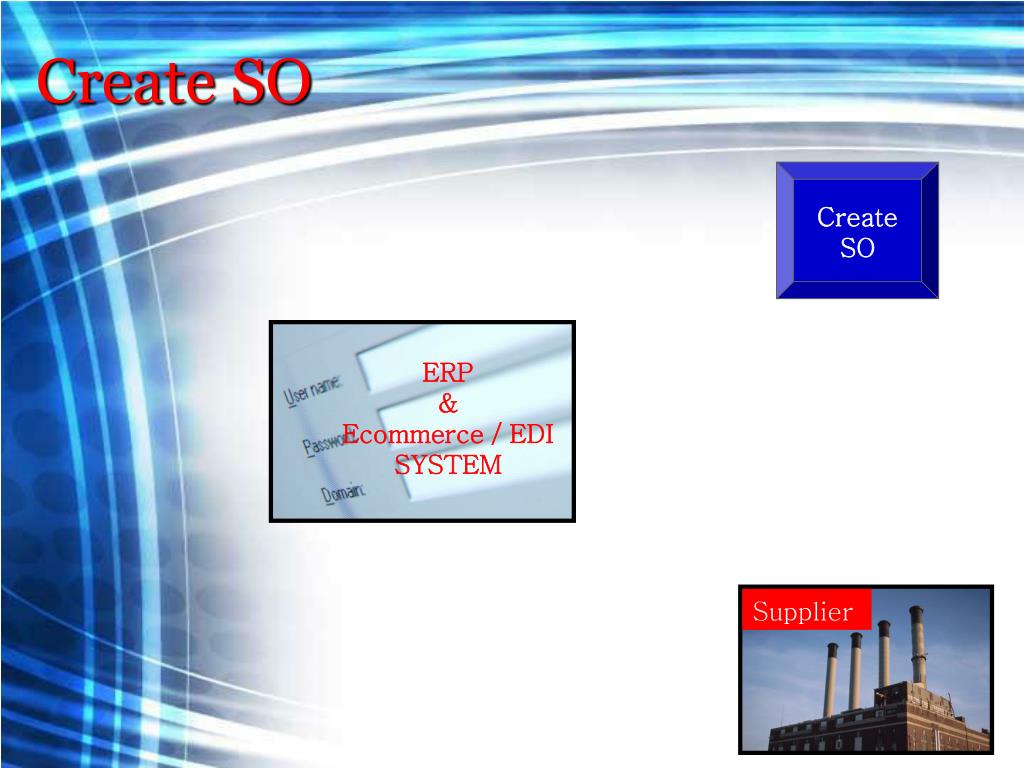 Create SO

Create SO

User name:
Passwo
Domain:

ERP
&
Ecommerce / EDI
SYSTEM

Supplier